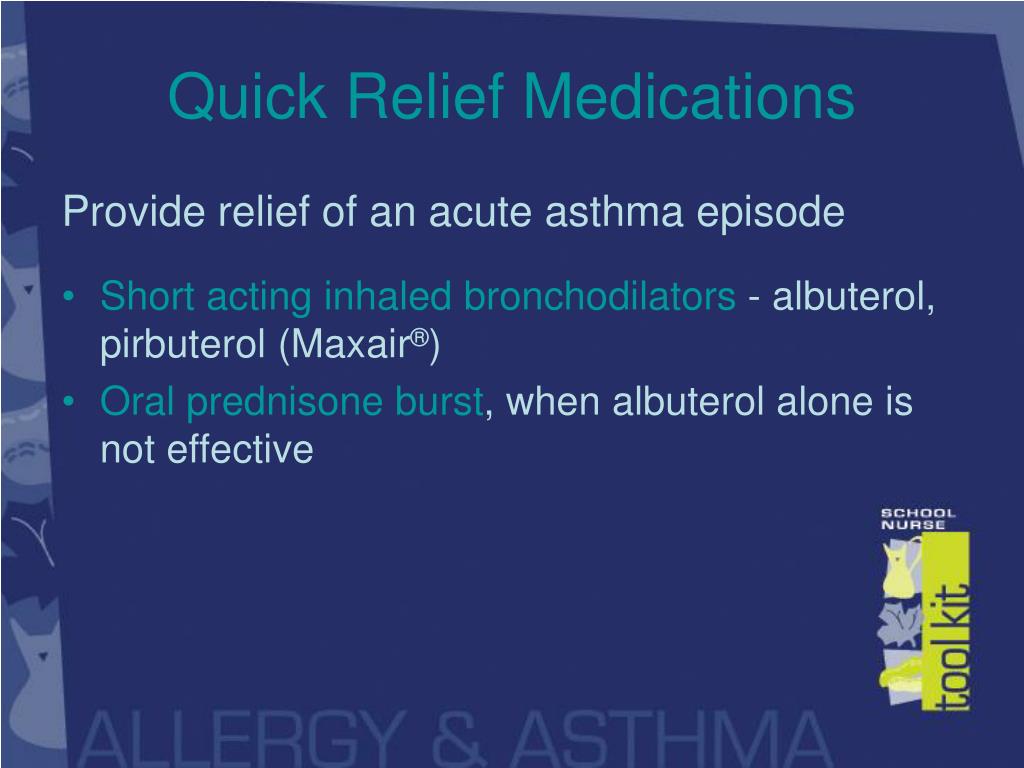 Quick Relief Medications

Provide relief of an acute asthma episode

• Short acting inhaled bronchodilators - albuterol, pirbuterol (Maxair®)
• Oral prednisone burst, when albuterol alone is not effective

SCHOOL NURSE
toolkit

ALLERGY & ASTHMA